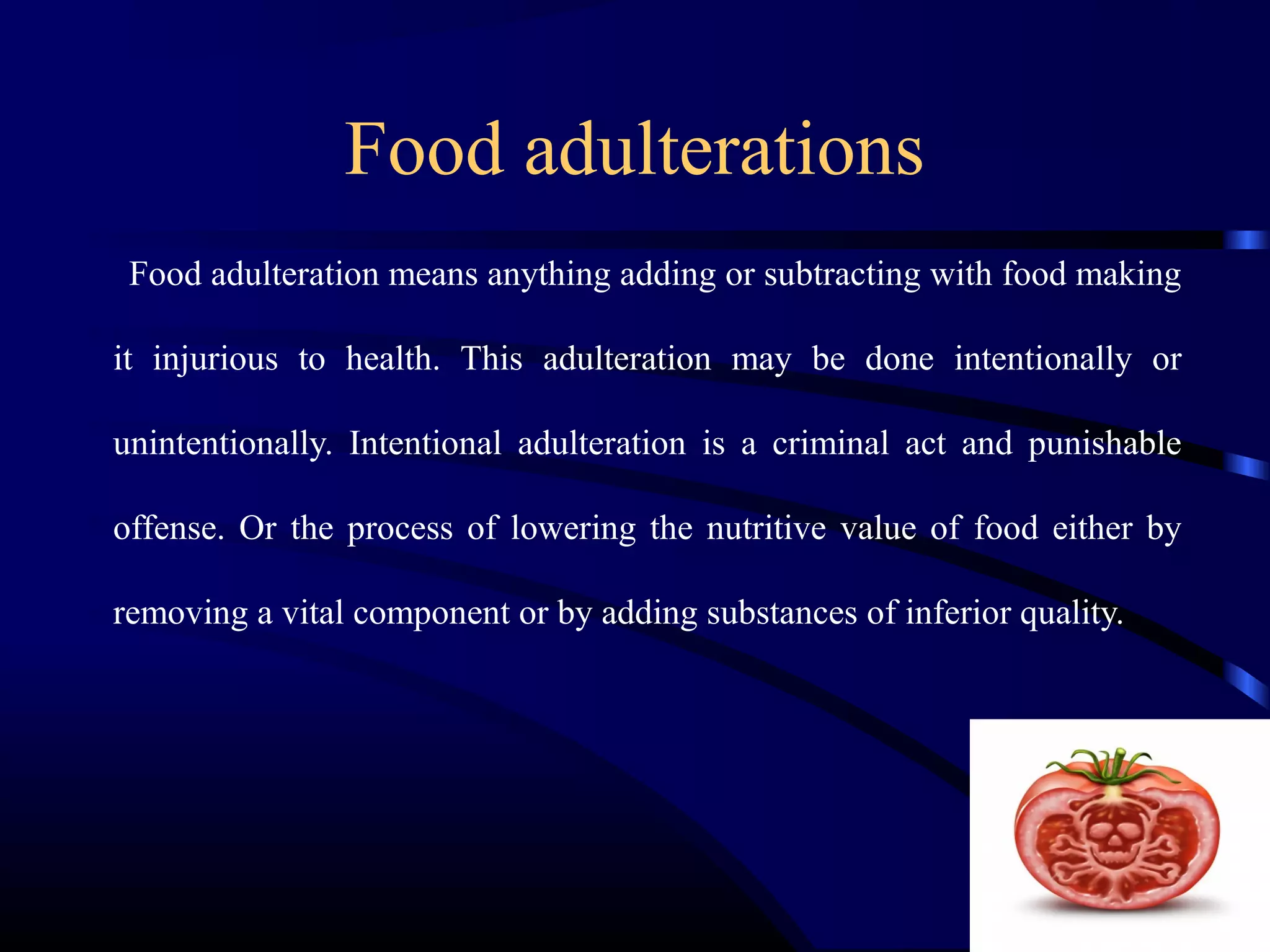 Food adulterations

Food adulteration means anything adding or subtracting with food making it injurious to health. This adulteration may be done intentionally or unintentionally. Intentional adulteration is a criminal act and punishable offense. Or the process of lowering the nutritive value of food either by removing a vital component or by adding substances of inferior quality.